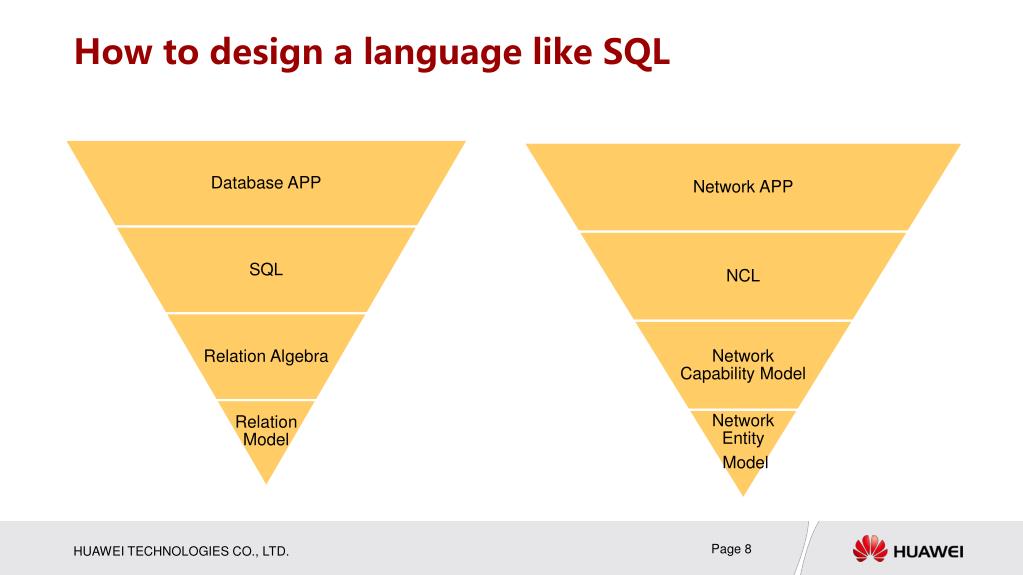 How to design a language like SQL

Database APP

SQL

Relation Algebra

Relation Model

Network APP

NCL

Network Capability Model

Network Entity Model

HUAWEI TECHNOLOGIES CO., LTD.

Page 8

HUAWEI